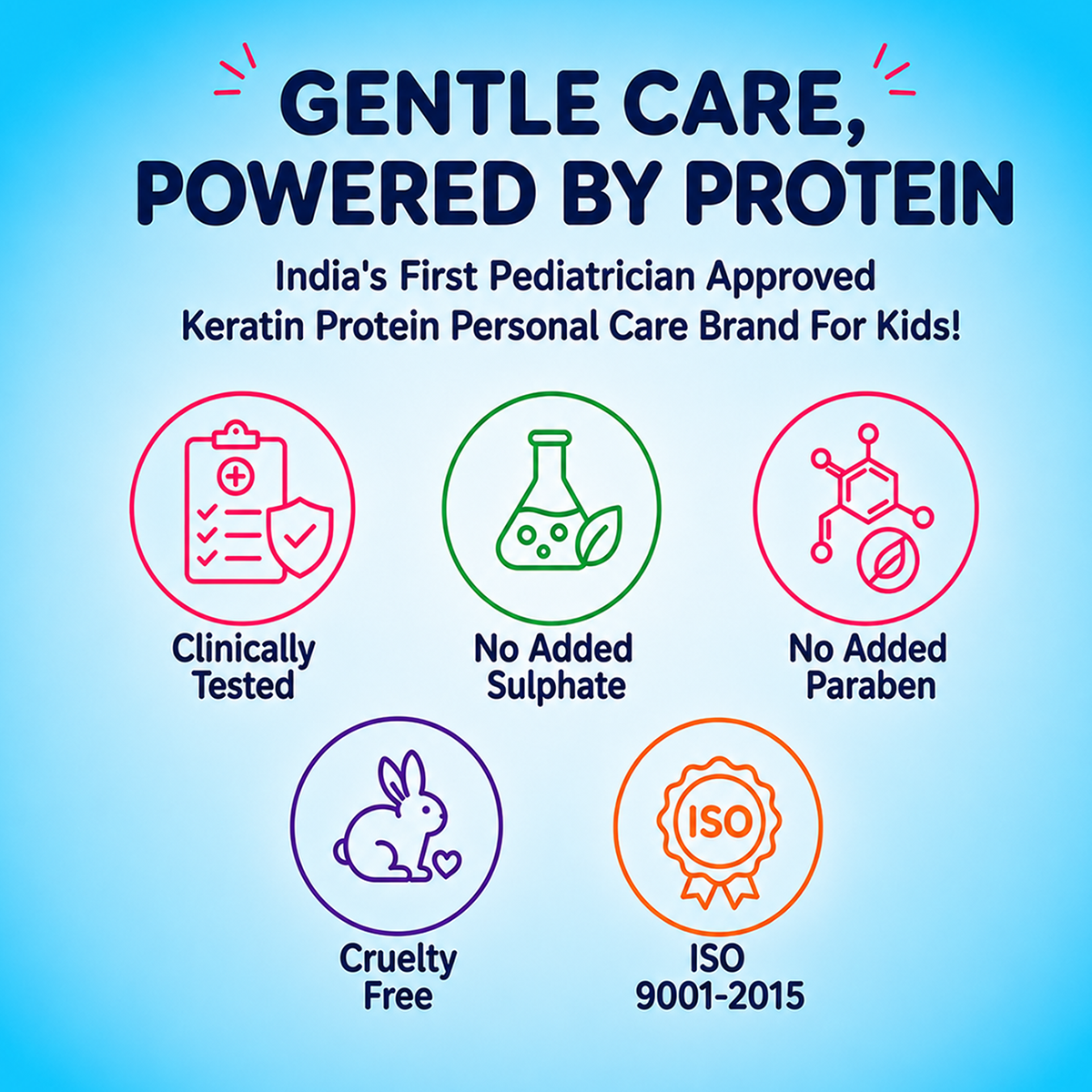 GENTLE CARE, POWERED BY PROTEIN

India's First Pediatrician Approved Keratin Protein Personal Care Brand For Kids!

Clinically Tested

No Added Sulphate

No Added Paraben

Cruelty Free

ISO

ISO 9001-2015